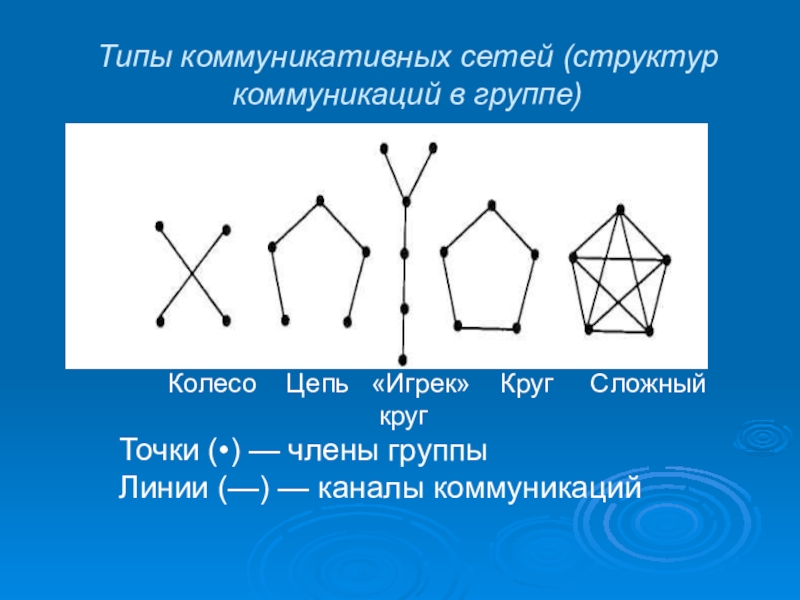 Типы коммуникативных сетей (структур коммуникаций в группе)

Колесо Цепь «Игрек» Круг Сложный круг

Точки (•) — члены группы
Линии (—) — каналы коммуникаций